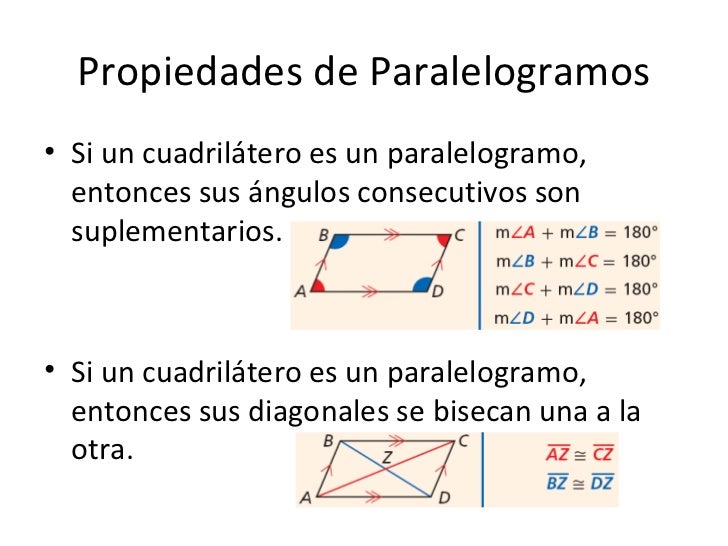 Propiedades de Paralelogramos

• Si un cuadrilátero es un paralelogramo, entonces sus ángulos consecutivos son suplementarios.

B C A D

$m\angle A + m\angle B = 180°$
$m\angle B + m\angle C = 180°$
$m\angle C + m\angle D = 180°$
$m\angle D + m\angle A = 180°$

• Si un cuadrilátero es un paralelogramo, entonces sus diagonales se bisecan una a la otra.

B C Z A D

$\overline{AZ} \cong \overline{CZ}$
$\overline{BZ} \cong \overline{DZ}$